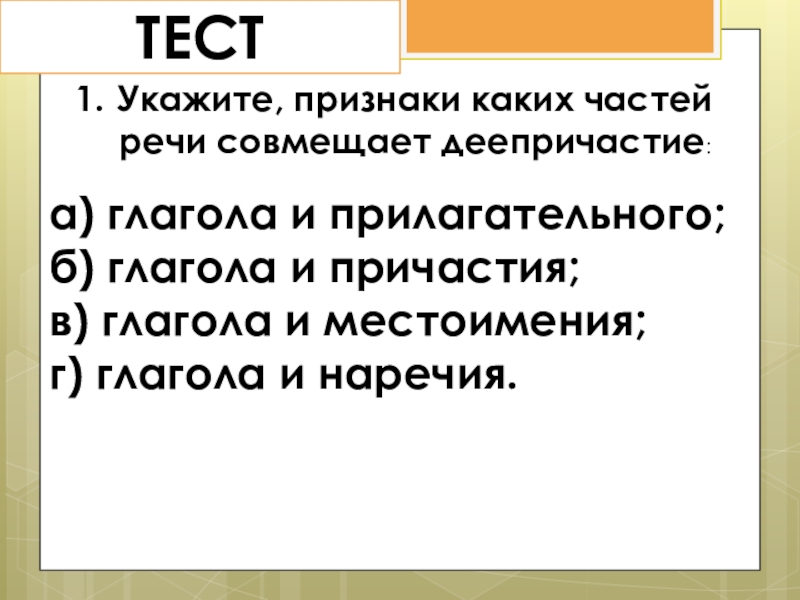 ТЕСТ

1. Укажите, признаки каких частей речи совмещает деепричастие:

а) глагола и прилагательного;
б) глагола и причастия;
в) глагола и местоимения;
г) глагола и наречия.